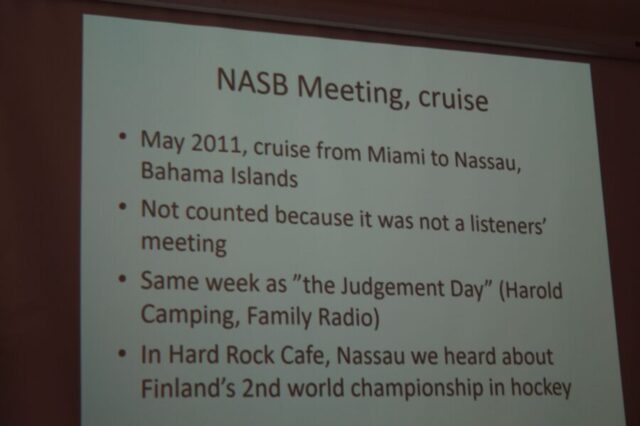 NASB Meeting, cruise

• May 2011, cruise from Miami to Nassau, Bahama Islands
• Not counted because it was not a listeners' meeting
• Same week as "the Judgement Day" (Harold Camping, Family Radio)
• In Hard Rock Cafe, Nassau we heard about Finland's 2nd world championship in hockey